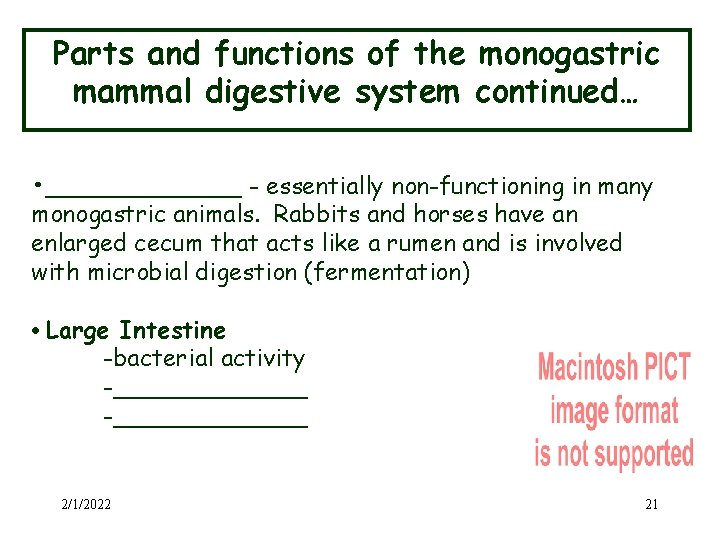 Parts and functions of the monogastric mammal digestive system continued…

•______________ - essentially non-functioning in many monogastric animals. Rabbits and horses have an enlarged cecum that acts like a rumen and is involved with microbial digestion (fermentation)

• Large Intestine
-bacterial activity
-______________
-______________

Macintosh PICT image format is not supported

2/1/2022

21